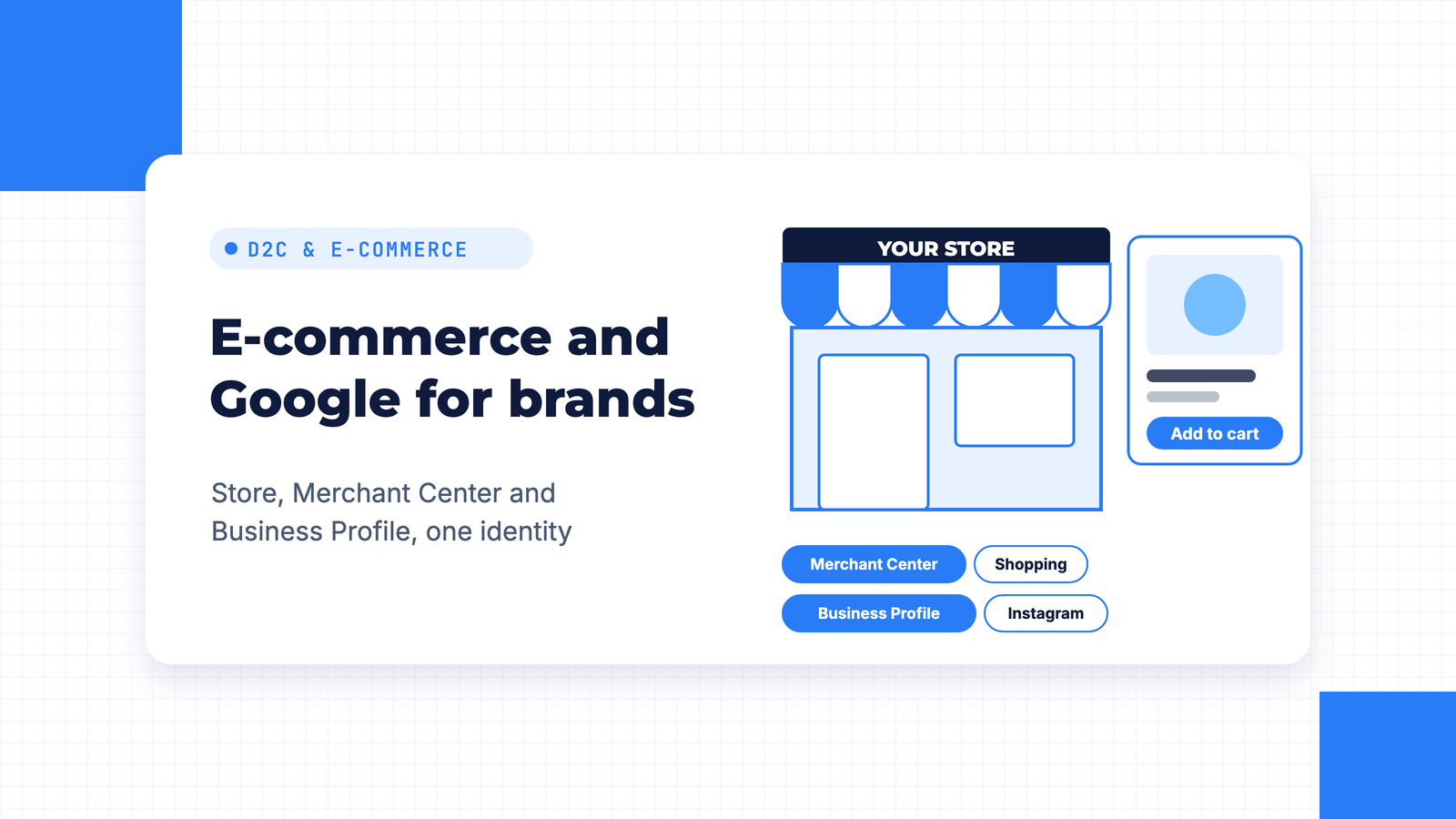 D2C & E-COMMERCE

E-commerce and Google for brands

Store, Merchant Center and Business Profile, one identity

YOUR STORE

Add to cart

Merchant Center

Shopping

Business Profile

Instagram